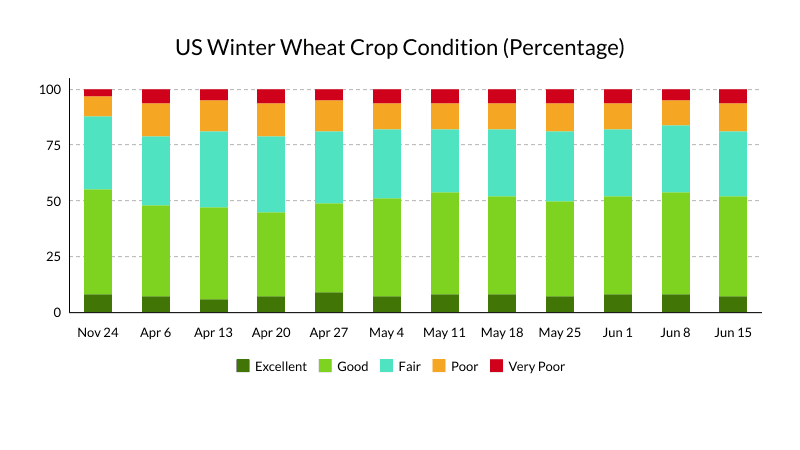 US Winter Wheat Crop Condition (Percentage)

100
75
50
25
0

Nov 24
Apr 6
Apr 13
Apr 20
Apr 27
May 4
May 11
May 18
May 25
Jun 1
Jun 8
Jun 15

Excellent
Good
Fair
Poor
Very Poor